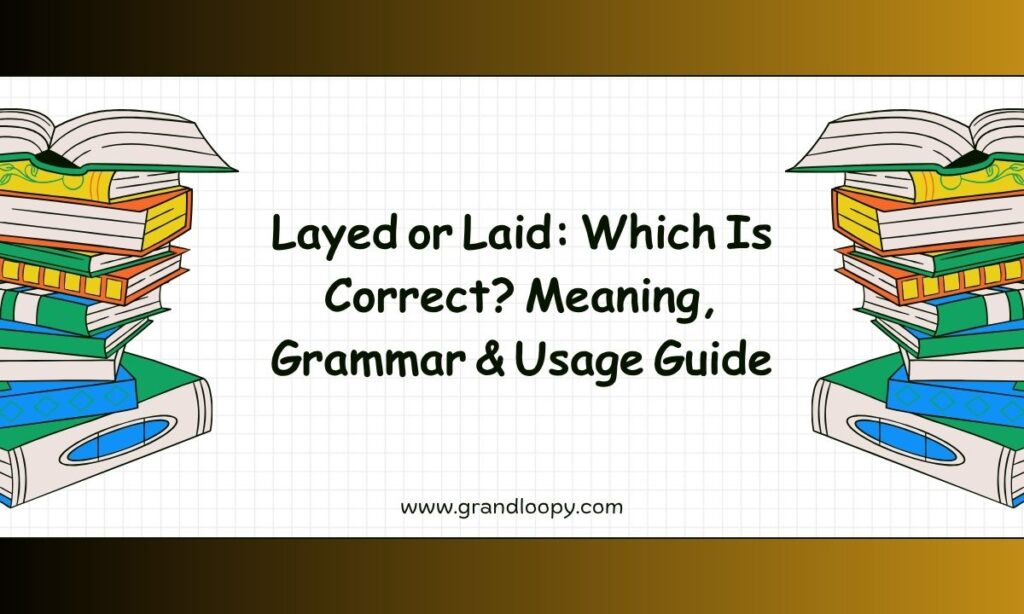 Layed or Laid: Which Is Correct? Meaning, Grammar & Usage Guide

www.grandloopy.com